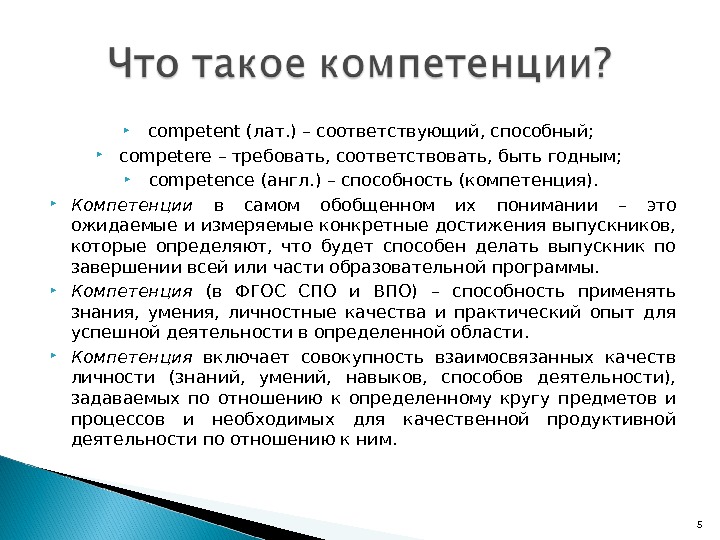 Что такое компетенции?

competent (лат.) – соответствующий, способный;

competere – требовать, соответствовать, быть годным;

competence (англ.) – способность (компетенция).

Компетенции в самом обобщенном их понимании – это ожидаемые и измеряемые конкретные достижения выпускников, которые определяют, что будет способен делать выпускник по завершении всей или части образовательной программы.

Компетенция (в ФГОС СПО и ВПО) – способность применять знания, умения, личностные качества и практический опыт для успешной деятельности в определенной области.

Компетенция включает совокупность взаимосвязанных качеств личности (знаний, умений, навыков, способов деятельности), задаваемых по отношению к определенному кругу предметов и процессов и необходимых для качественной продуктивной деятельности по отношению к ним.

5